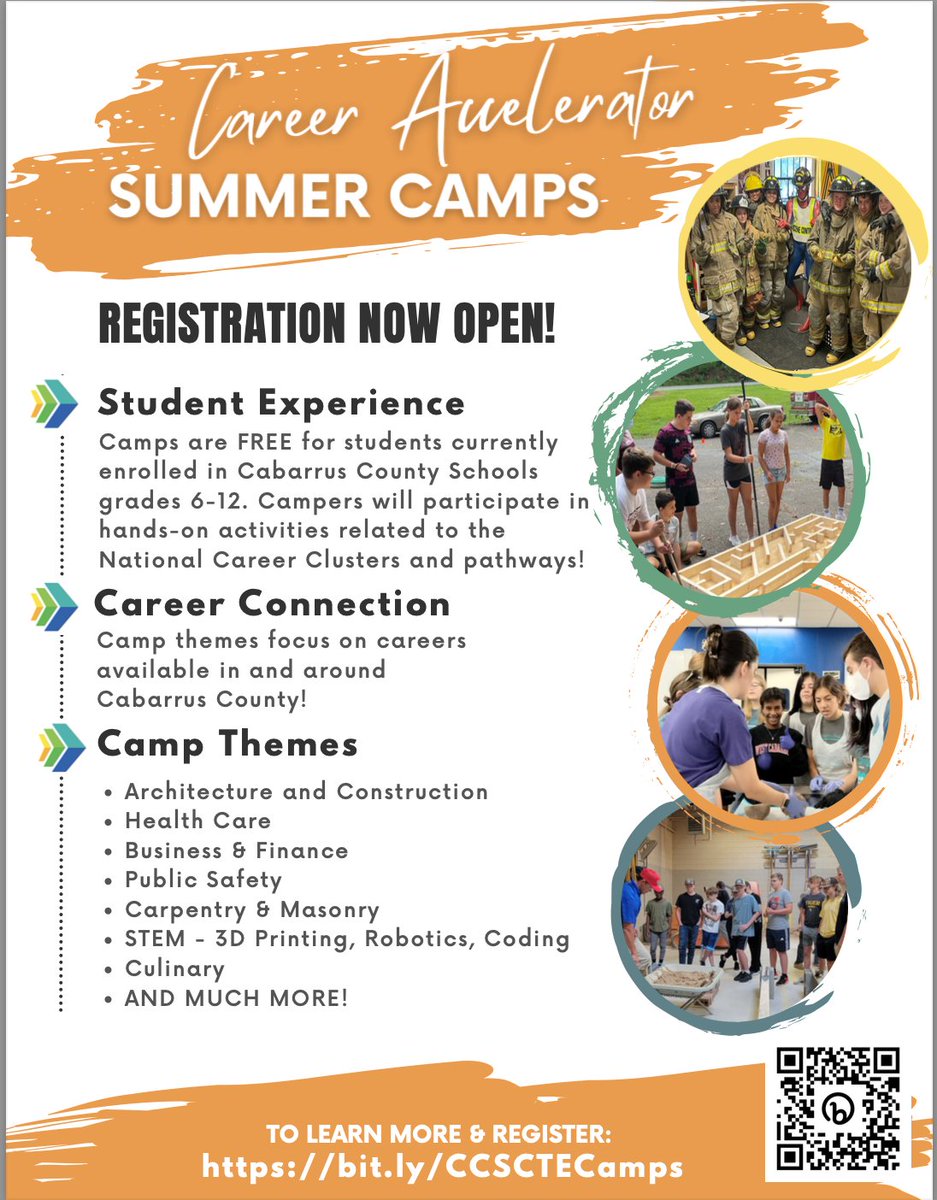 Career Accelerator
SUMMER CAMPS

REGISTRATION NOW OPEN!

Student Experience
Camps are FREE for students currently enrolled in Cabarrus County Schools grades 6-12. Campers will participate in hands-on activities related to the National Career Clusters and pathways!

Career Connection
Camp themes focus on careers available in and around Cabarrus County!

Camp Themes
• Architecture and Construction
• Health Care
• Business & Finance
• Public Safety
• Carpentry & Masonry
• STEM - 3D Printing, Robotics, Coding
• Culinary
• AND MUCH MORE!

TO LEARN MORE & REGISTER:
https://bit.ly/CCSCTECamps